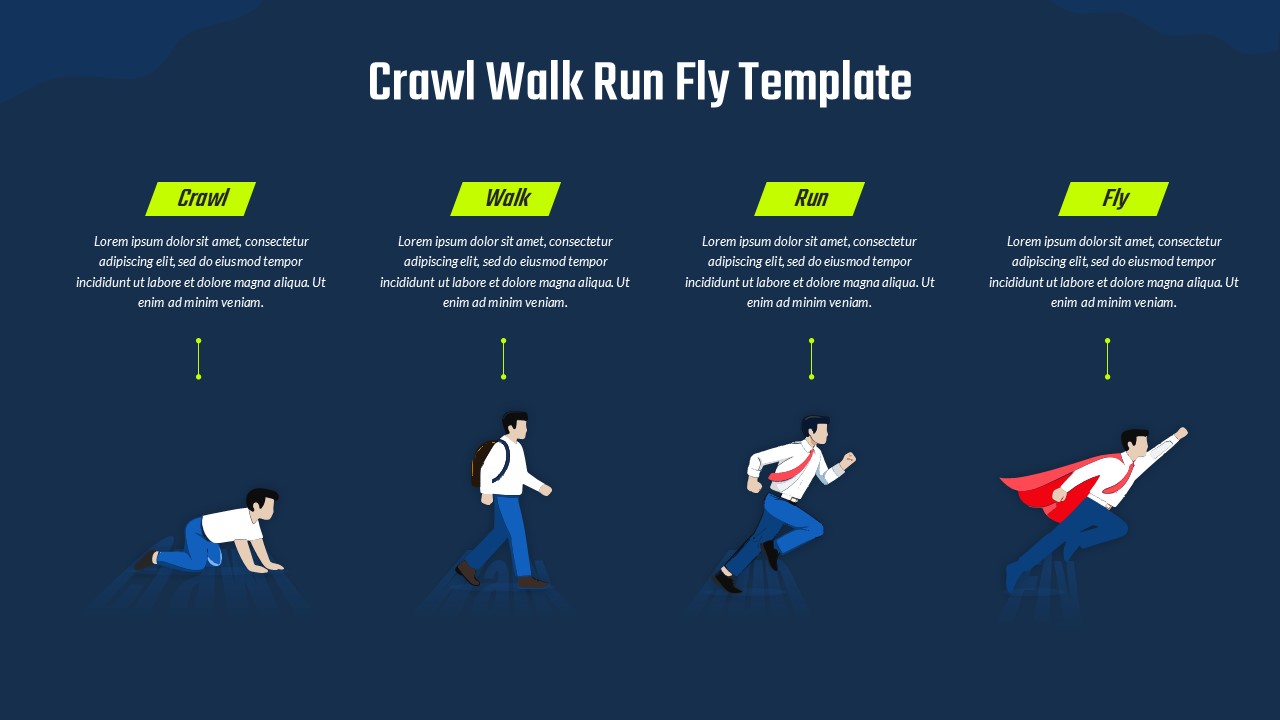 Crawl Walk Run Fly Template

Crawl

Lorem ipsum dolor sit amet, consectetur adipiscing elit, sed do eiusmod tempor incididunt ut labore et dolore magna aliqua. Ut enim ad minim veniam.

Walk

Lorem ipsum dolor sit amet, consectetur adipiscing elit, sed do eiusmod tempor incididunt ut labore et dolore magna aliqua. Ut enim ad minim veniam.

Run

Lorem ipsum dolor sit amet, consectetur adipiscing elit, sed do eiusmod tempor incididunt ut labore et dolore magna aliqua. Ut enim ad minim veniam.

Fly

Lorem ipsum dolor sit amet, consectetur adipiscing elit, sed do eiusmod tempor incididunt ut labore et dolore magna aliqua. Ut enim ad minim veniam.